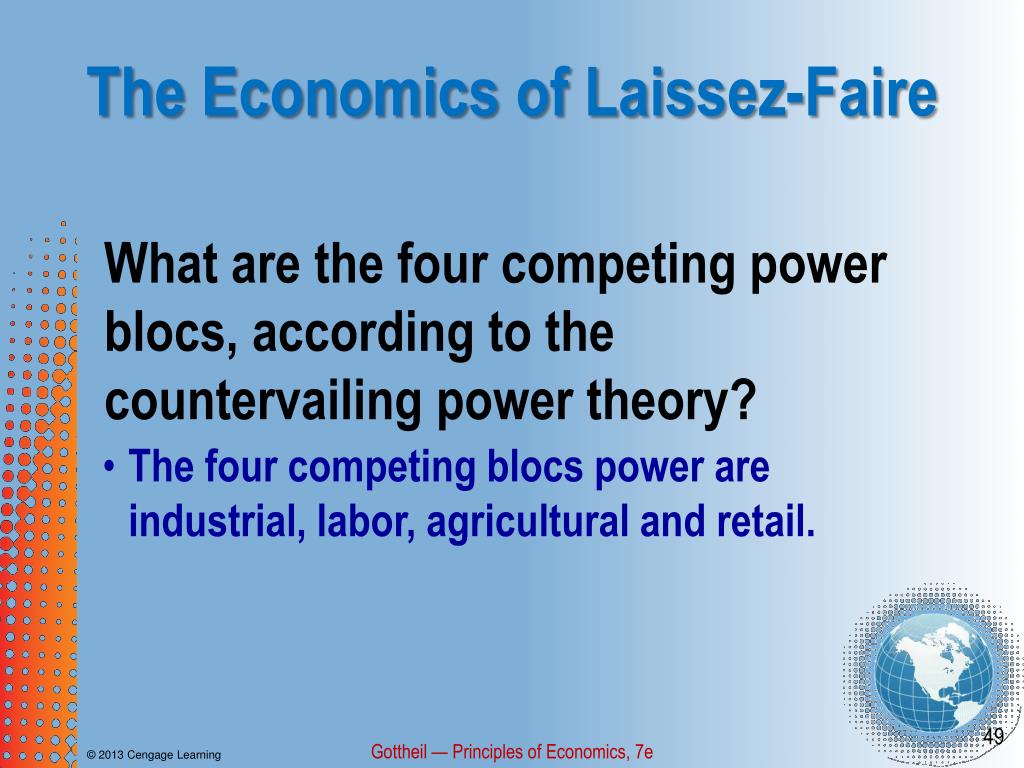 The Economics of Laissez-Faire

What are the four competing power blocs, according to the countervailing power theory?

• The four competing blocs power are industrial, labor, agricultural and retail.

© 2013 Cengage Learning

Gottheil — Principles of Economics, 7e

49